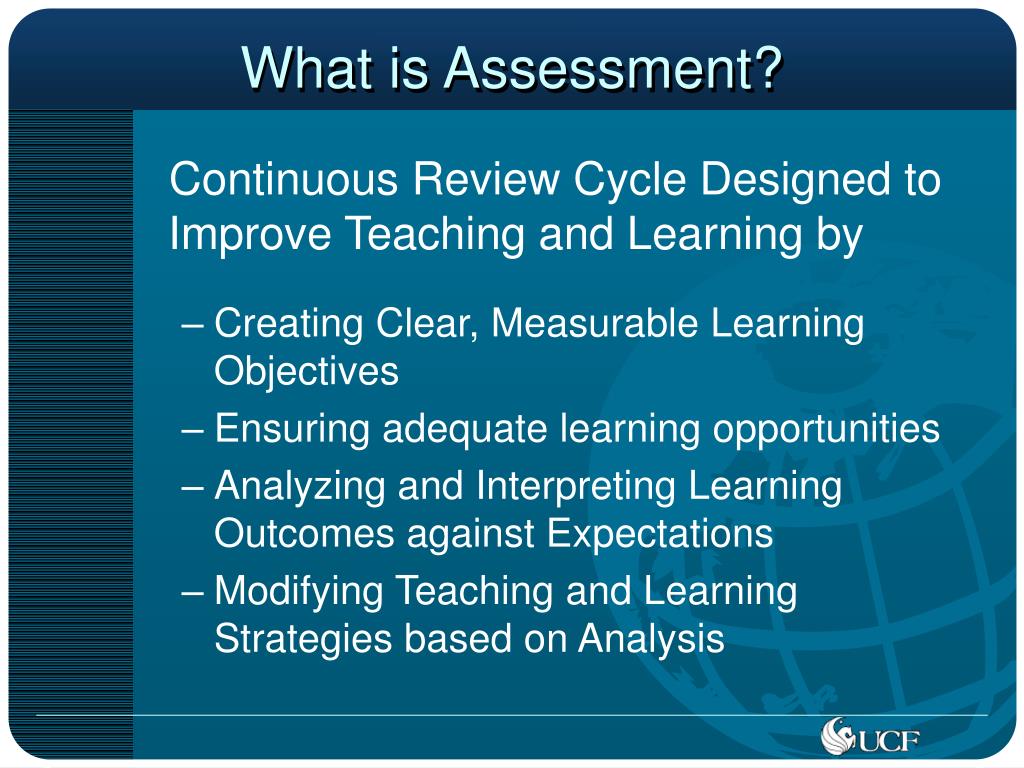 What is Assessment?

Continuous Review Cycle Designed to Improve Teaching and Learning by

– Creating Clear, Measurable Learning Objectives
– Ensuring adequate learning opportunities
– Analyzing and Interpreting Learning Outcomes against Expectations
– Modifying Teaching and Learning Strategies based on Analysis

UCF